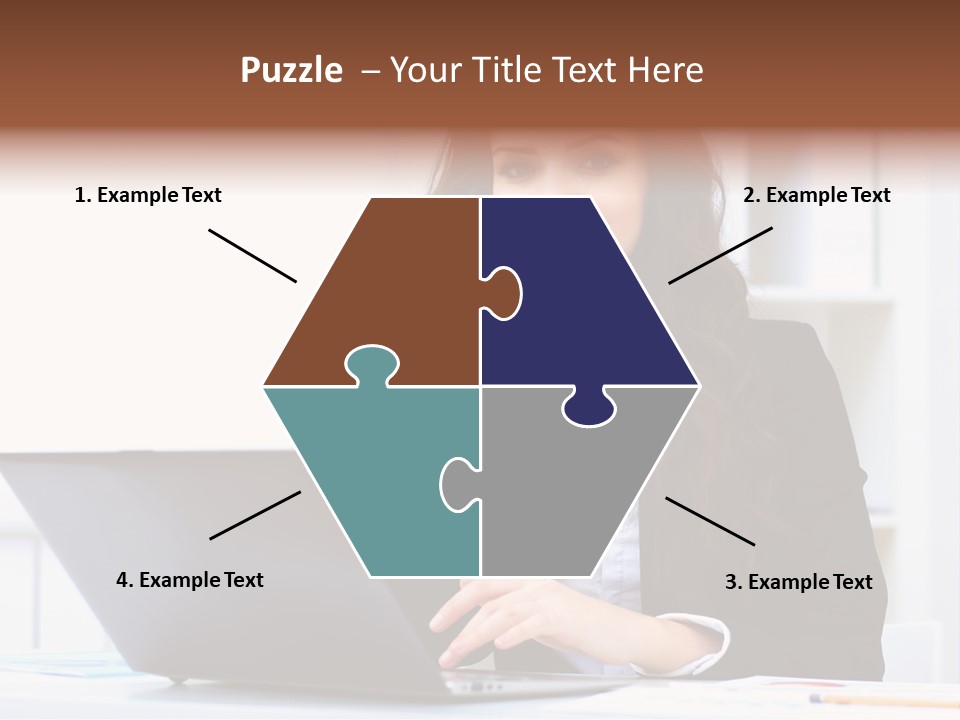 Puzzle – Your Title Text Here

1. Example Text

2. Example Text

4. Example Text

3. Example Text